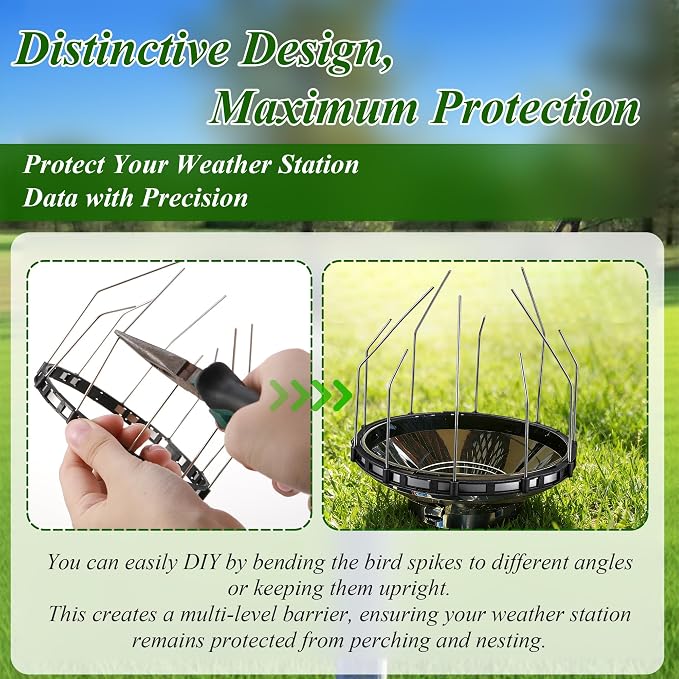 Distinctive Design, Maximum Protection

Protect Your Weather Station Data with Precision

You can easily DIY by bending the bird spikes to different angles or keeping them upright.
This creates a multi-level barrier, ensuring your weather station remains protected from perching and nesting.